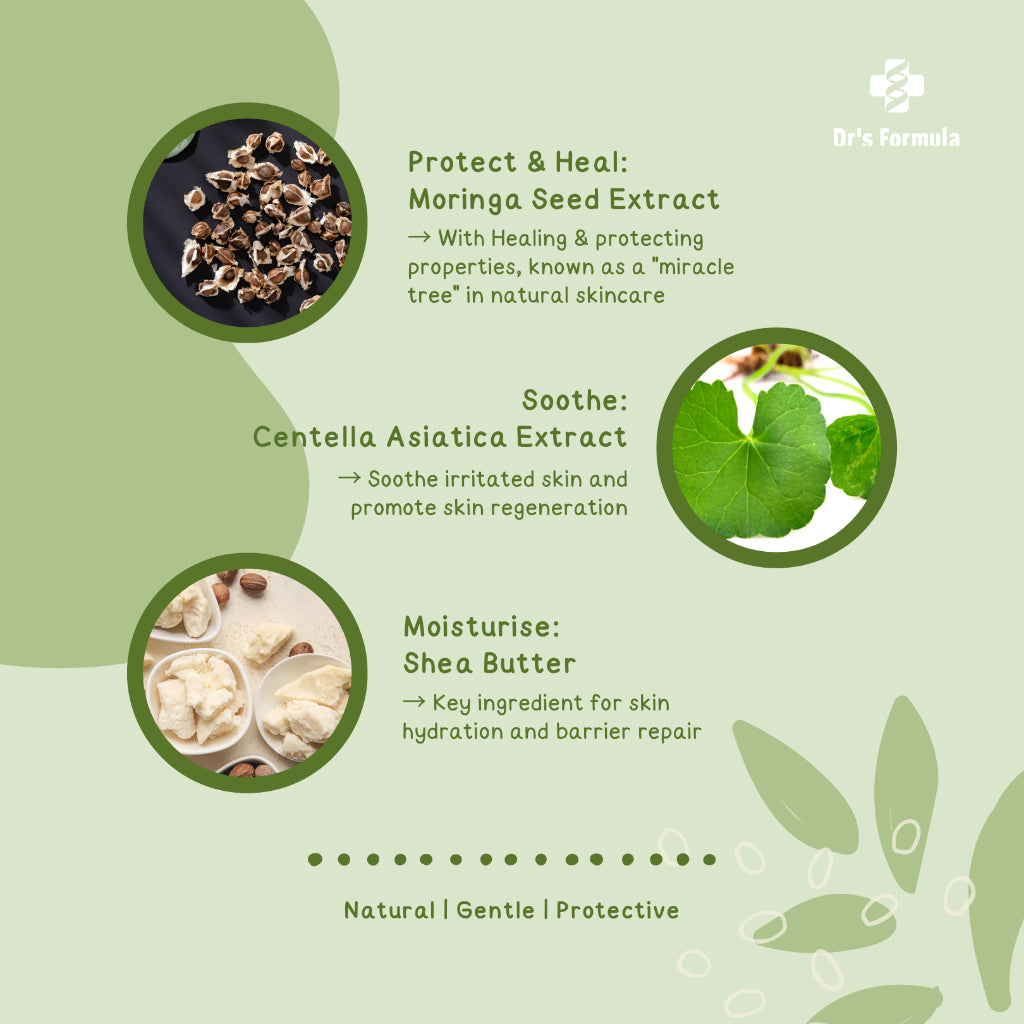 Dr's Formula

Protect & Heal:
Moringa Seed Extract

→ With Healing & protecting properties, known as a "miracle tree" in natural skincare

Soothe:
Centella Asiatica Extract

→ Soothe irritated skin and promote skin regeneration

Moisturise:
Shea Butter

→ Key ingredient for skin hydration and barrier repair

Natural | Gentle | Protective